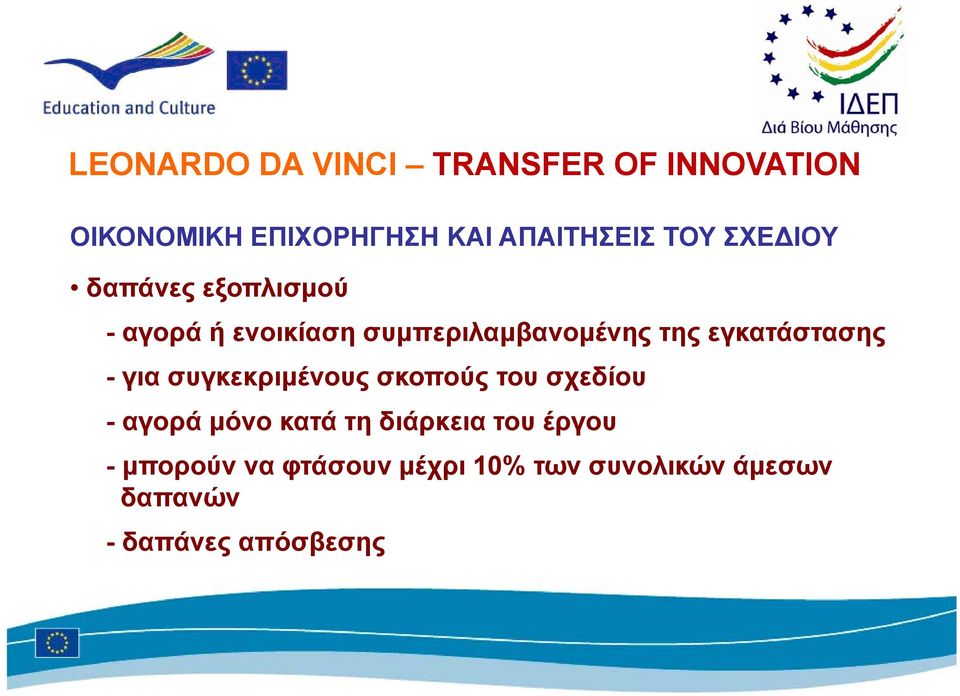 Education and Culture

ΙΔΕΠ
Διά Βίου Μάθησης

LEONARDO DA VINCI – TRANSFER OF INNOVATION

ΟΙΚΟΝΟΜΙΚΗ ΕΠΙΧΟΡΗΓΗΣΗ ΚΑΙ ΑΠΑΙΤΗΣΕΙΣ ΤΟΥ ΣΧΕΔΙΟΥ

• δαπάνες εξοπλισμού

- αγορά ή ενοικίαση συμπεριλαμβανομένης της εγκατάστασης

- για συγκεκριμένους σκοπούς του σχεδίου

- αγορά μόνο κατά τη διάρκεια του έργου

- μπορούν να φτάσουν μέχρι 10% των συνολικών άμεσων δαπανών

- δαπάνες απόσβεσης